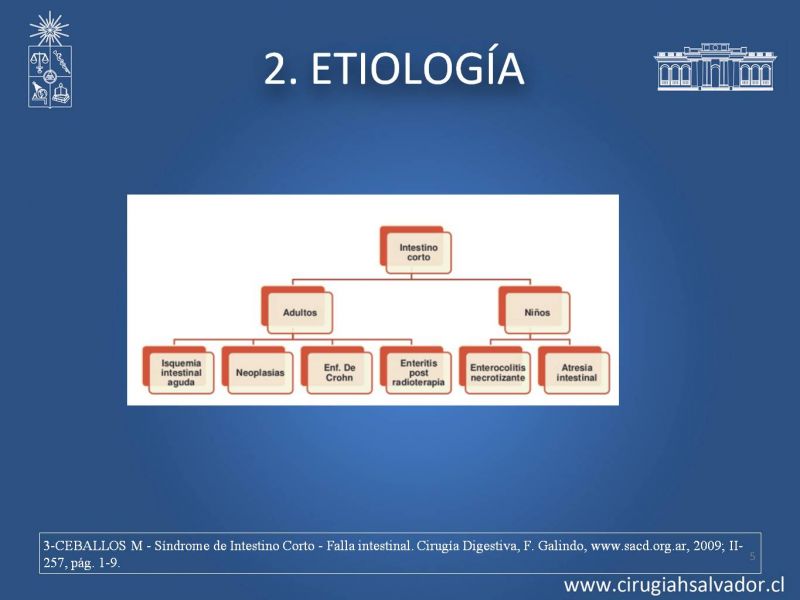 2. ETIOLOGÍA

Intestino corto

Adultos

Niños

Isquemia intestinal aguda

Neoplasias

Enf. De Crohn

Enteritis post radioterapia

Enterocolitis necrotizante

Atresia intestinal

3-CEBALLOS M - Síndrome de Intestino Corto - Falla intestinal. Cirugía Digestiva, F. Galindo, www.sacd.org.ar, 2009; II-257, pág. 1-9.

5

www.cirugiahsalvador.cl